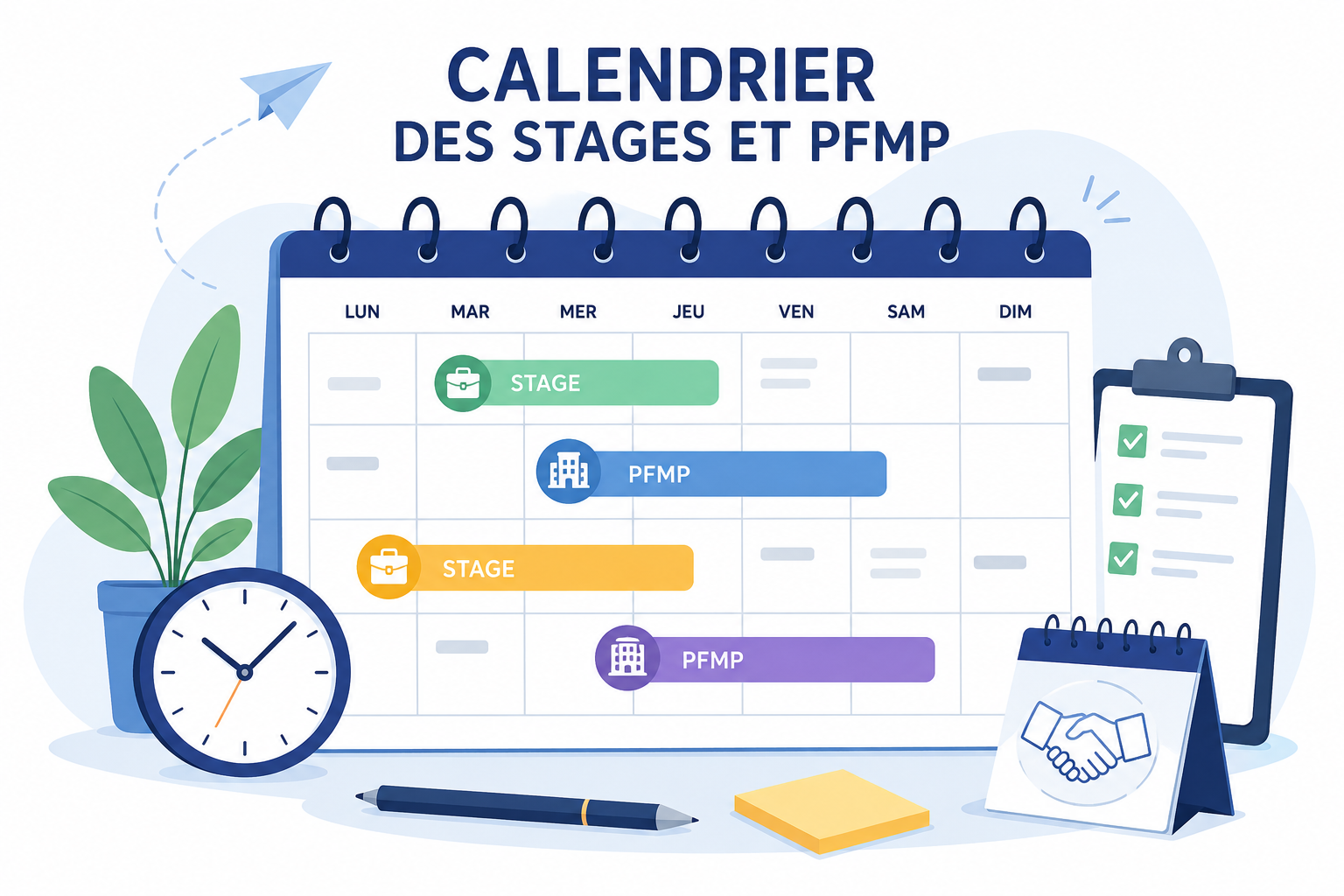 CALENDRIER
DES STAGES ET PFMP

LUN
MAR
MER
JEU
VEN
SAM
DIM

STAGE

PFMP

STAGE

PFMP